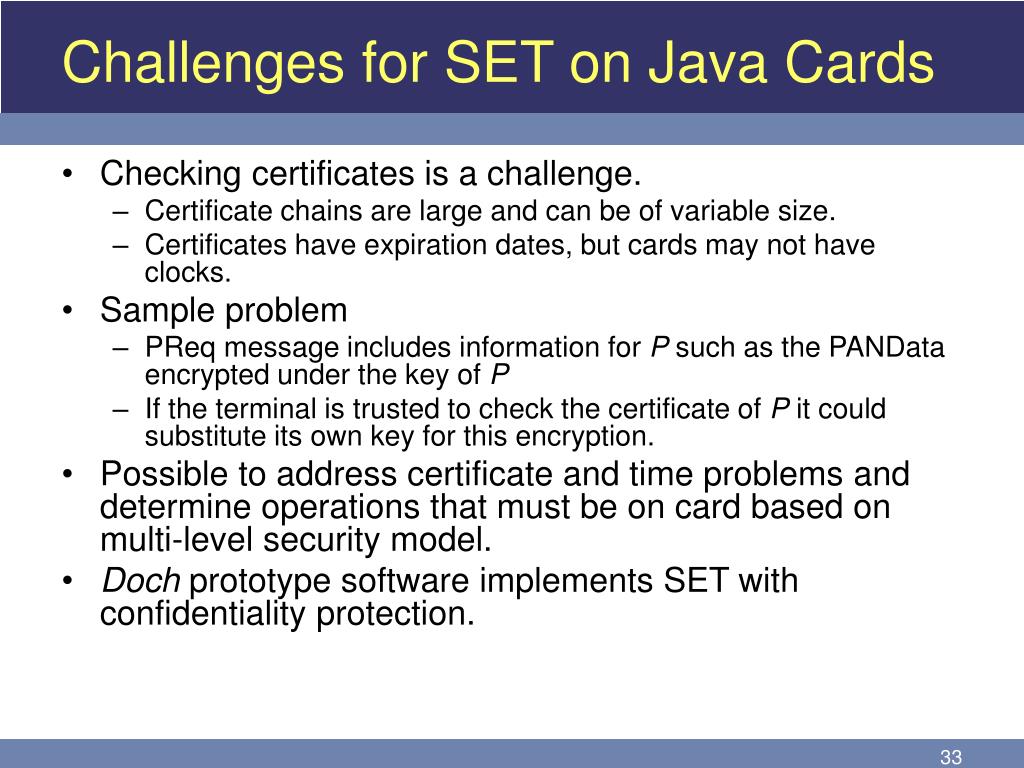 Challenges for SET on Java Cards

• Checking certificates is a challenge.
– Certificate chains are large and can be of variable size.
– Certificates have expiration dates, but cards may not have clocks.
• Sample problem
– PReq message includes information for P such as the PANData encrypted under the key of P
– If the terminal is trusted to check the certificate of P it could substitute its own key for this encryption.
• Possible to address certificate and time problems and determine operations that must be on card based on multi-level security model.
• Doch prototype software implements SET with confidentiality protection.

33